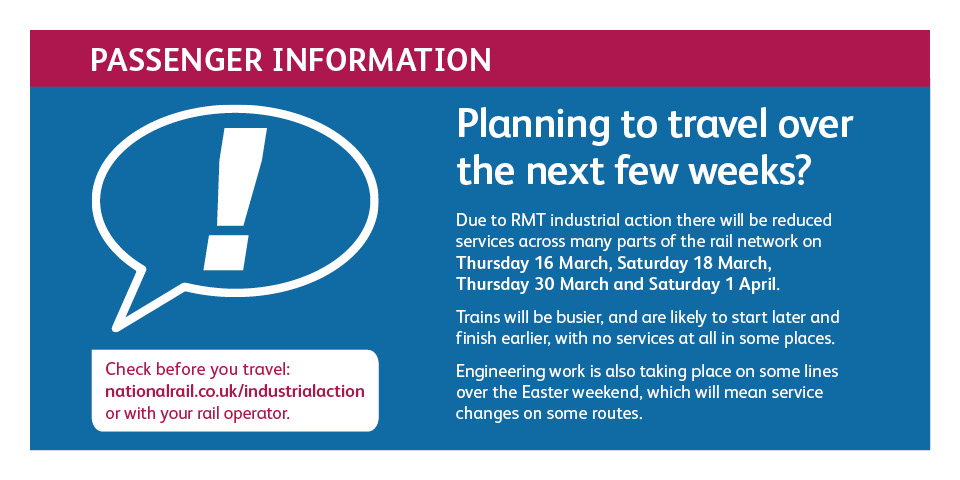 PASSENGER INFORMATION

!

Check before you travel: nationalrail.co.uk/industrialaction or with your rail operator.

Planning to travel over the next few weeks?

Due to RMT industrial action there will be reduced services across many parts of the rail network on Thursday 16 March, Saturday 18 March, Thursday 30 March and Saturday 1 April.

Trains will be busier, and are likely to start later and finish earlier, with no services at all in some places.

Engineering work is also taking place on some lines over the Easter weekend, which will mean service changes on some routes.